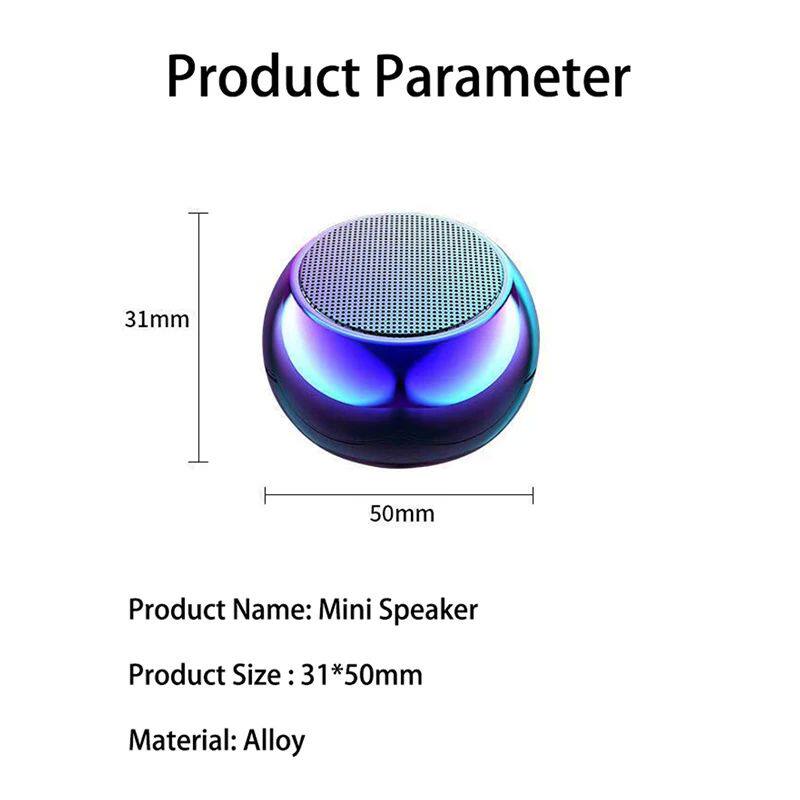 Product Parameter

31mm

50mm

Product Name: Mini Speaker

Product Size : 31*50mm

Material: Alloy